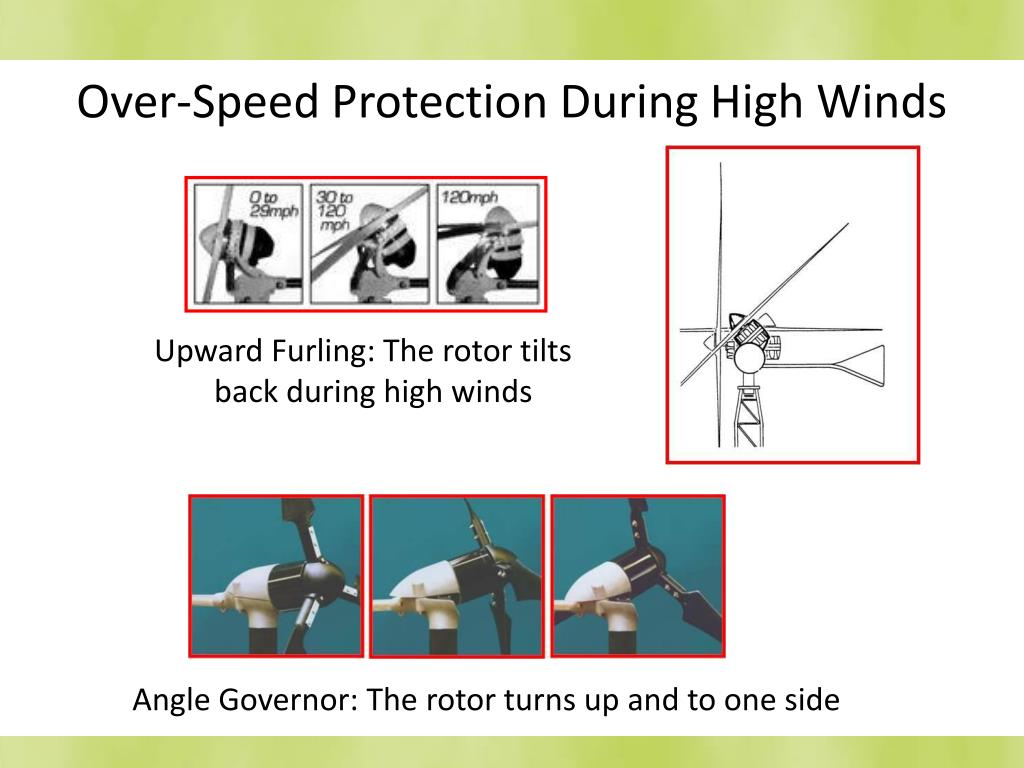 Over-Speed Protection During High Winds

0 to 29mph

30 to 120 mph

120mph

Upward Furling: The rotor tilts back during high winds

Angle Governor: The rotor turns up and to one side